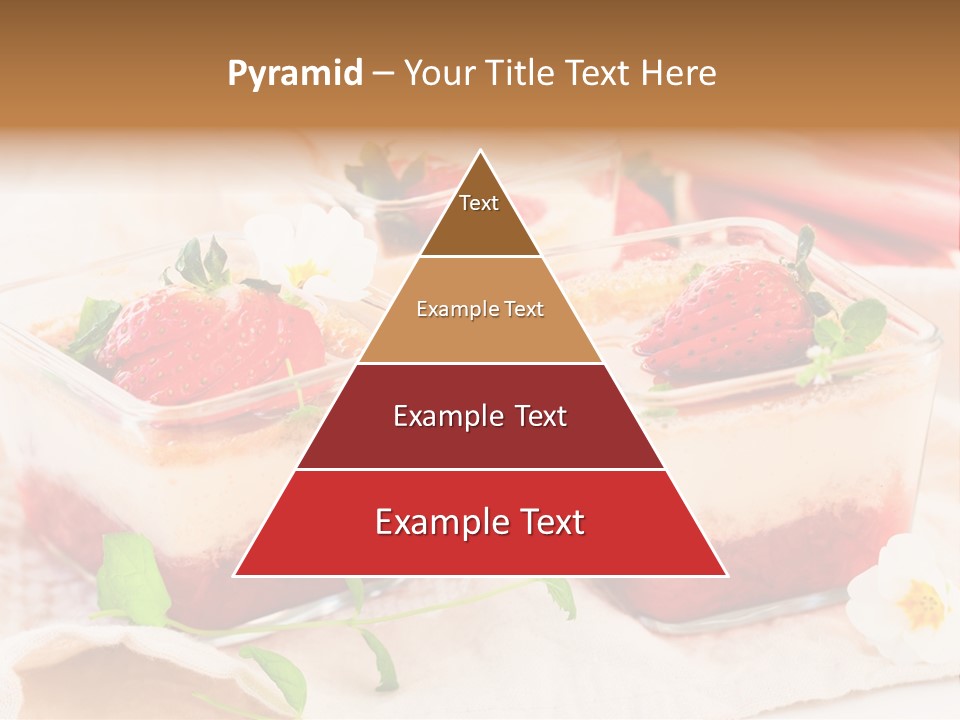 Pyramid – Your Title Text Here

Text

Example Text

Example Text

Example Text